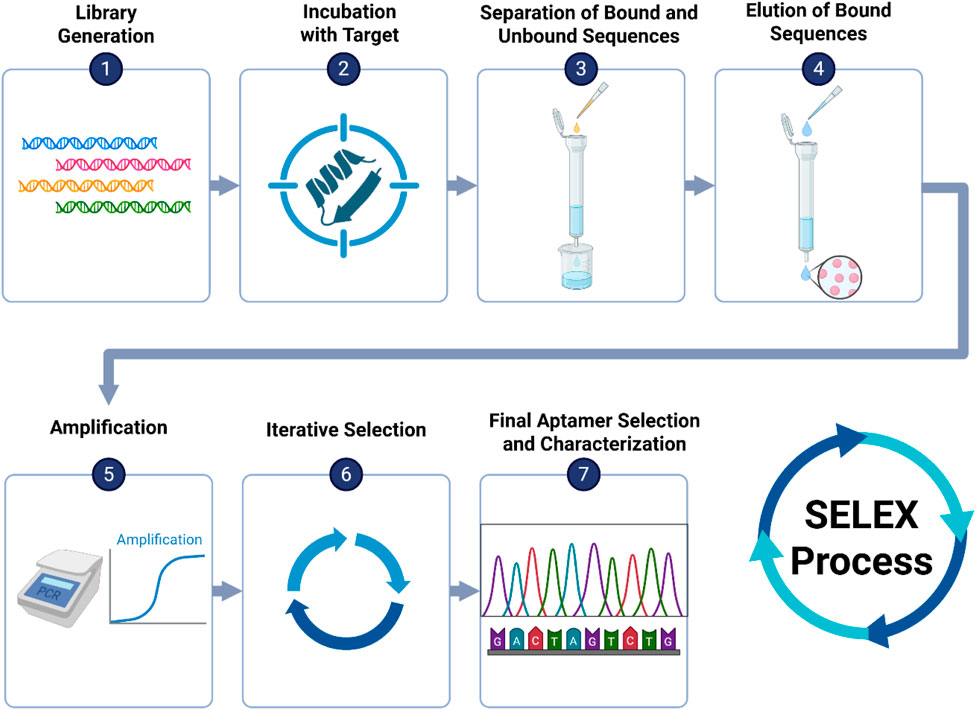 Library Generation
1

Incubation with Target
2

Separation of Bound and Unbound Sequences
3

Elution of Bound Sequences
4

Amplification
5
PCR
Amplification

Iterative Selection
6

Final Aptamer Selection and Characterization
7
G A C T A G T C T G

SELEX Process